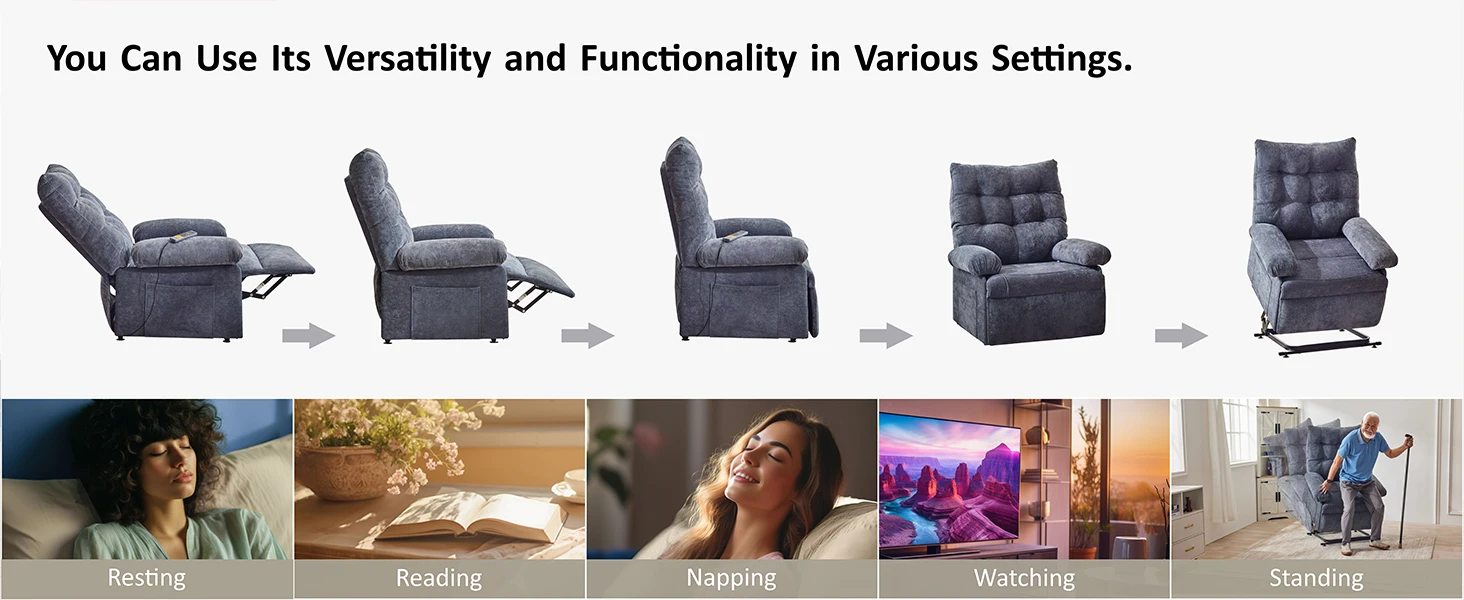 You Can Use Its Versatility and Functionality in Various Settings.

Resting

Reading

Napping

Watching

Standing